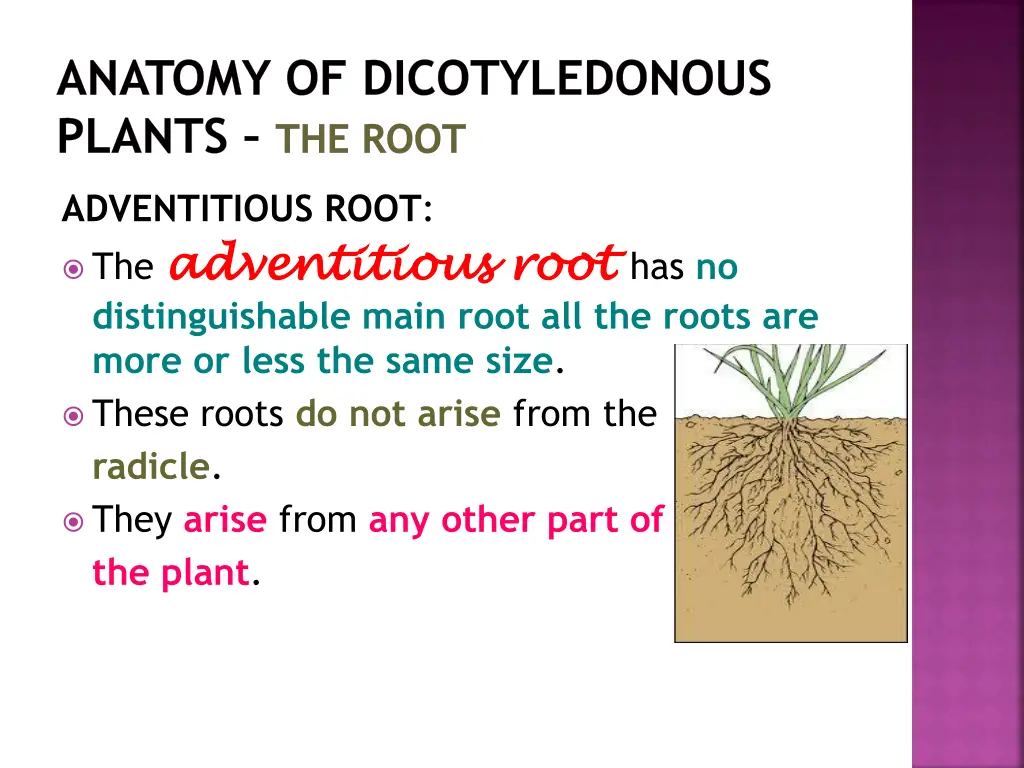 ANATOMY OF DICOTYLEDONOUS PLANTS – THE ROOT

ADVENTITIOUS ROOT:

The adventitious root has no distinguishable main root all the roots are more or less the same size.

These roots do not arise from the radicle.

They arise from any other part of the plant.